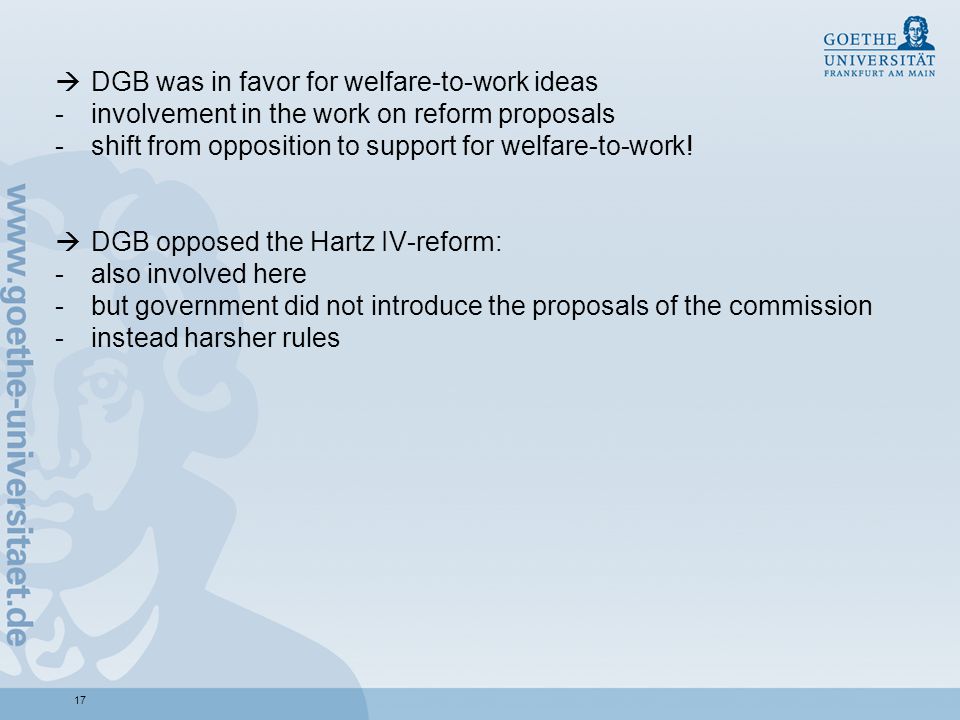 GOETHE
UNIVERSITÄT
FRANKFURT AM MAIN

→ DGB was in favor for welfare-to-work ideas
- involvement in the work on reform proposals
- shift from opposition to support for welfare-to-work!

→ DGB opposed the Hartz IV-reform:
- also involved here
- but government did not introduce the proposals of the commission
- instead harsher rules

www.goethe-universitaet.de

17